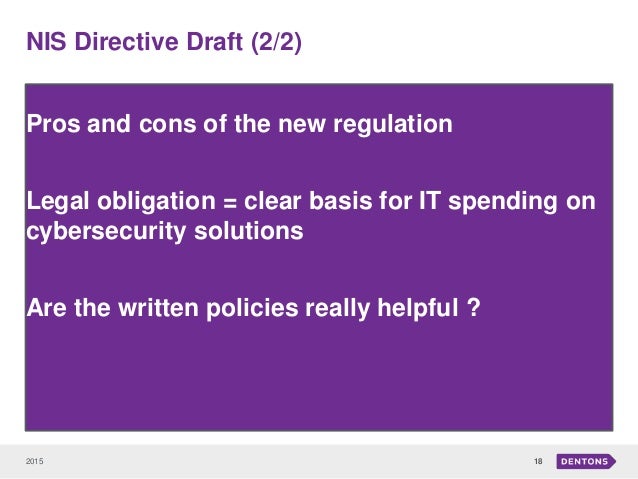 NIS Directive Draft (2/2)

Pros and cons of the new regulation

Legal obligation = clear basis for IT spending on cybersecurity solutions

Are the written policies really helpful ?

2015

18

DENTONS